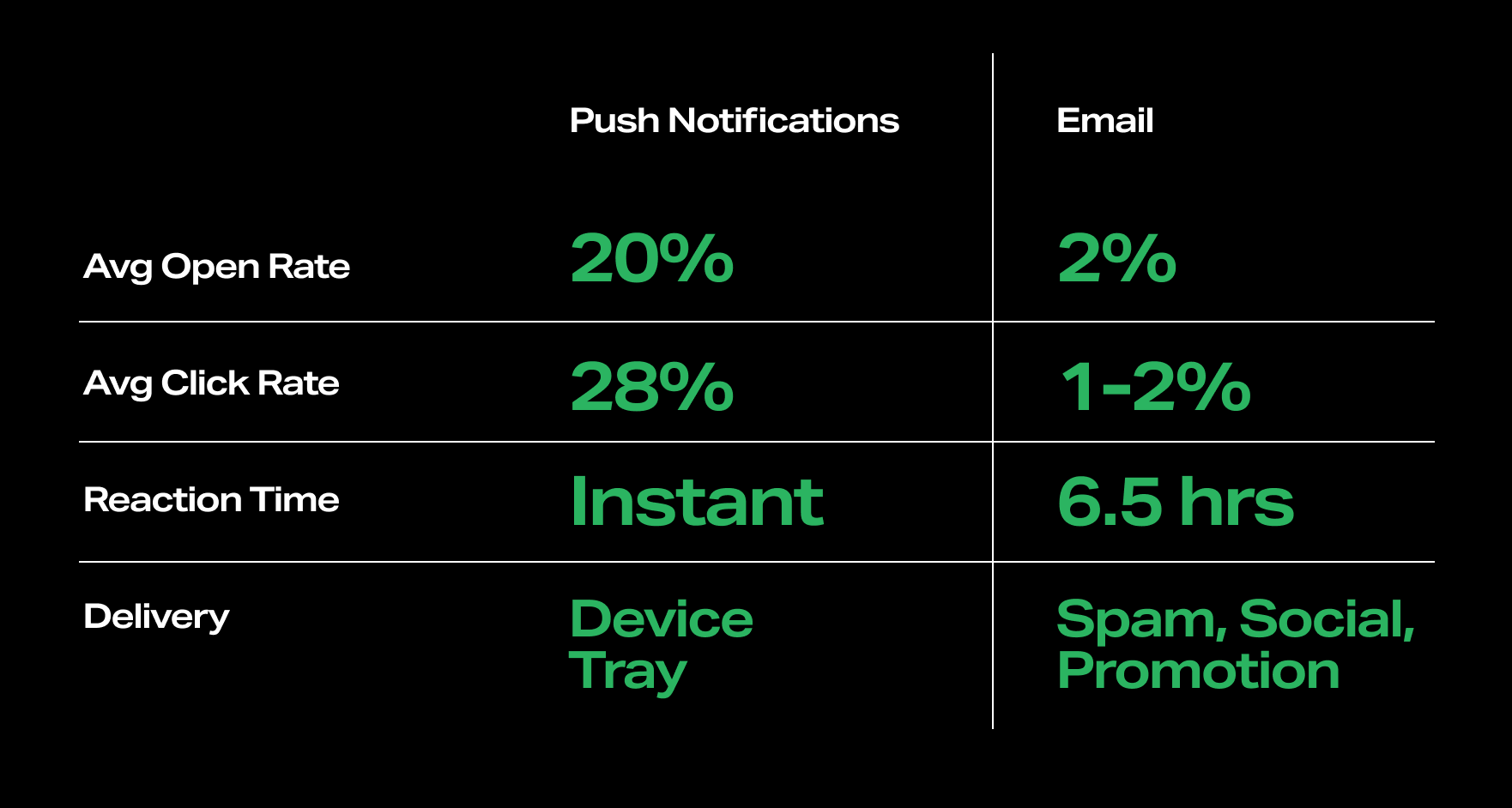 | | Push Notifications | Email |
|---|---|---|
| Avg Open Rate | 20% | 2% |
| Avg Click Rate | 28% | 1-2% |
| Reaction Time | Instant | 6.5 hrs |
| Delivery | Device Tray | Spam, Social, Promotion |